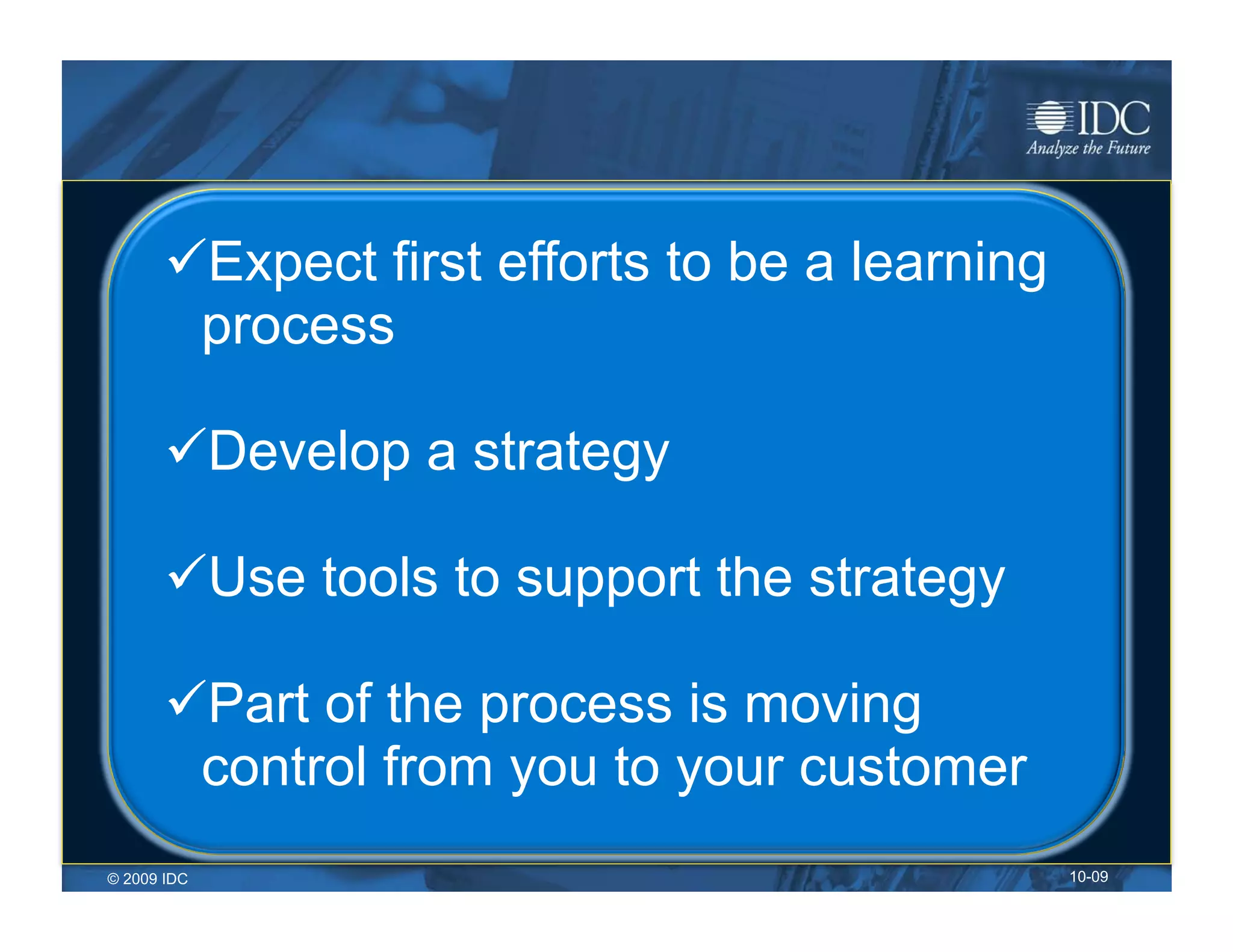 IDC
Analyze the Future

✓Expect first efforts to be a learning process

✓Develop a strategy

✓Use tools to support the strategy

✓Part of the process is moving control from you to your customer

© 2009 IDC

10-09